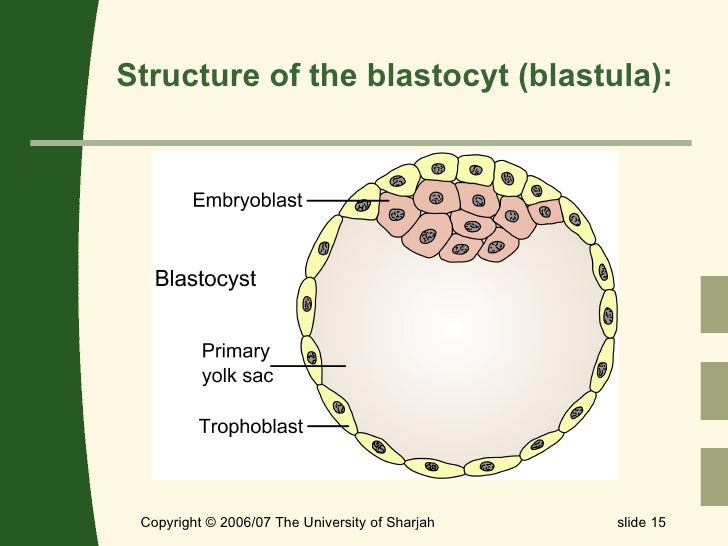 Structure of the blastocyt (blastula):

Embryoblast

Blastocyst

Primary yolk sac

Trophoblast

Copyright © 2006/07 The University of Sharjah

slide 15